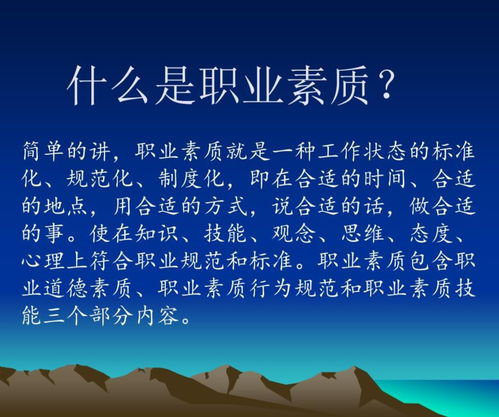 什么是职业素质？

简单的讲，职业素质就是一种工作状态的标准化、规范化、制度化，即在合适的时间、合适的地点，用合适的方式，说合适的话，做合适的事。使在知识、技能、观念、思维、态度、心理上符合职业规范和标准。职业素质包含职业道德素质、职业素质行为规范和职业素质技能三个部分内容。